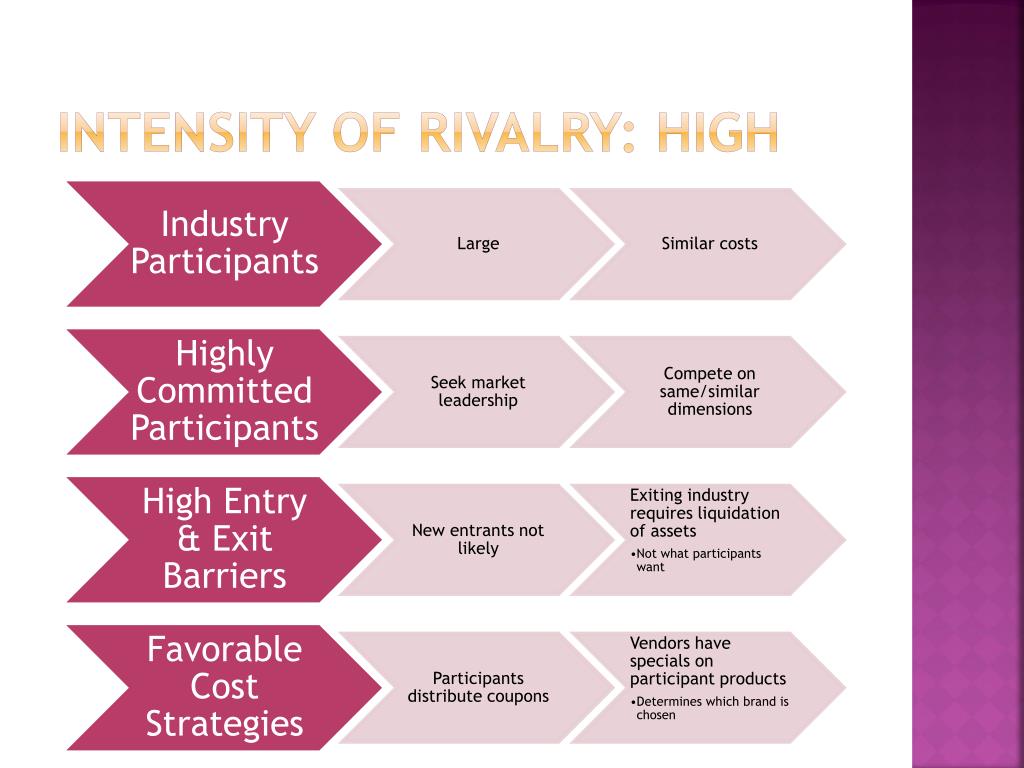 INTENSITY OF RIVALRY: HIGH

Industry Participants

Large

Similar costs

Highly Committed Participants

Seek market leadership

Compete on same/similar dimensions

High Entry & Exit Barriers

New entrants not likely

Exiting industry requires liquidation of assets
•Not what participants want

Favorable Cost Strategies

Participants distribute coupons

Vendors have specials on participant products
•Determines which brand is chosen